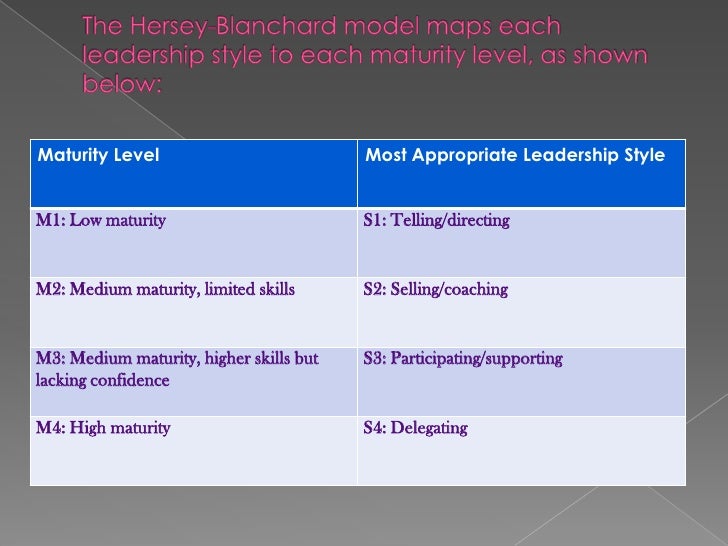 The Hersey-Blanchard model maps each leadership style to each maturity level, as shown below:

| Maturity Level | Most Appropriate Leadership Style |
|---|---|
| M1: Low maturity | S1: Telling/directing |
| M2: Medium maturity, limited skills | S2: Selling/coaching |
| M3: Medium maturity, higher skills but lacking confidence | S3: Participating/supporting |
| M4: High maturity | S4: Delegating |